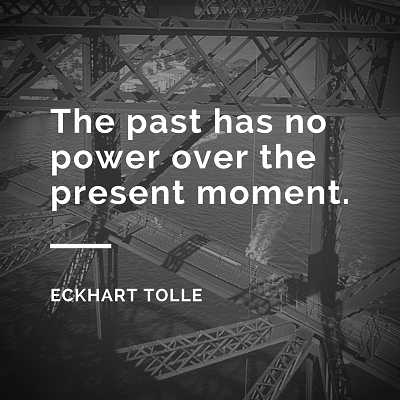 The past has no power over the present moment.

ECKHART TOLLE